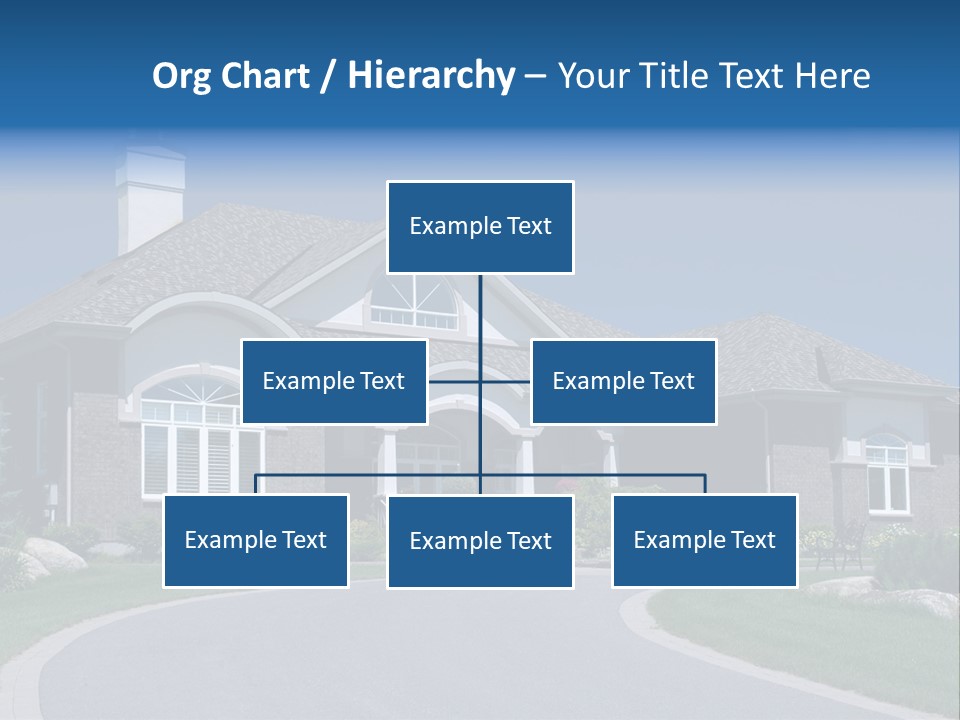 Org Chart / Hierarchy – Your Title Text Here

Example Text

Example Text

Example Text

Example Text

Example Text

Example Text